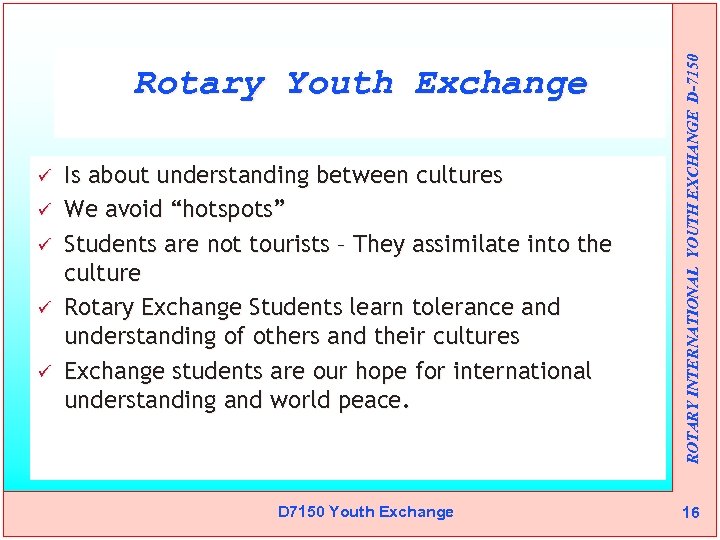 Rotary Youth Exchange

✓ Is about understanding between cultures
✓ We avoid “hotspots”
✓ Students are not tourists – They assimilate into the culture
✓ Rotary Exchange Students learn tolerance and understanding of others and their cultures
✓ Exchange students are our hope for international understanding and world peace.

ROTARY INTERNATIONAL YOUTH EXCHANGE D-7150

D7150 Youth Exchange

16